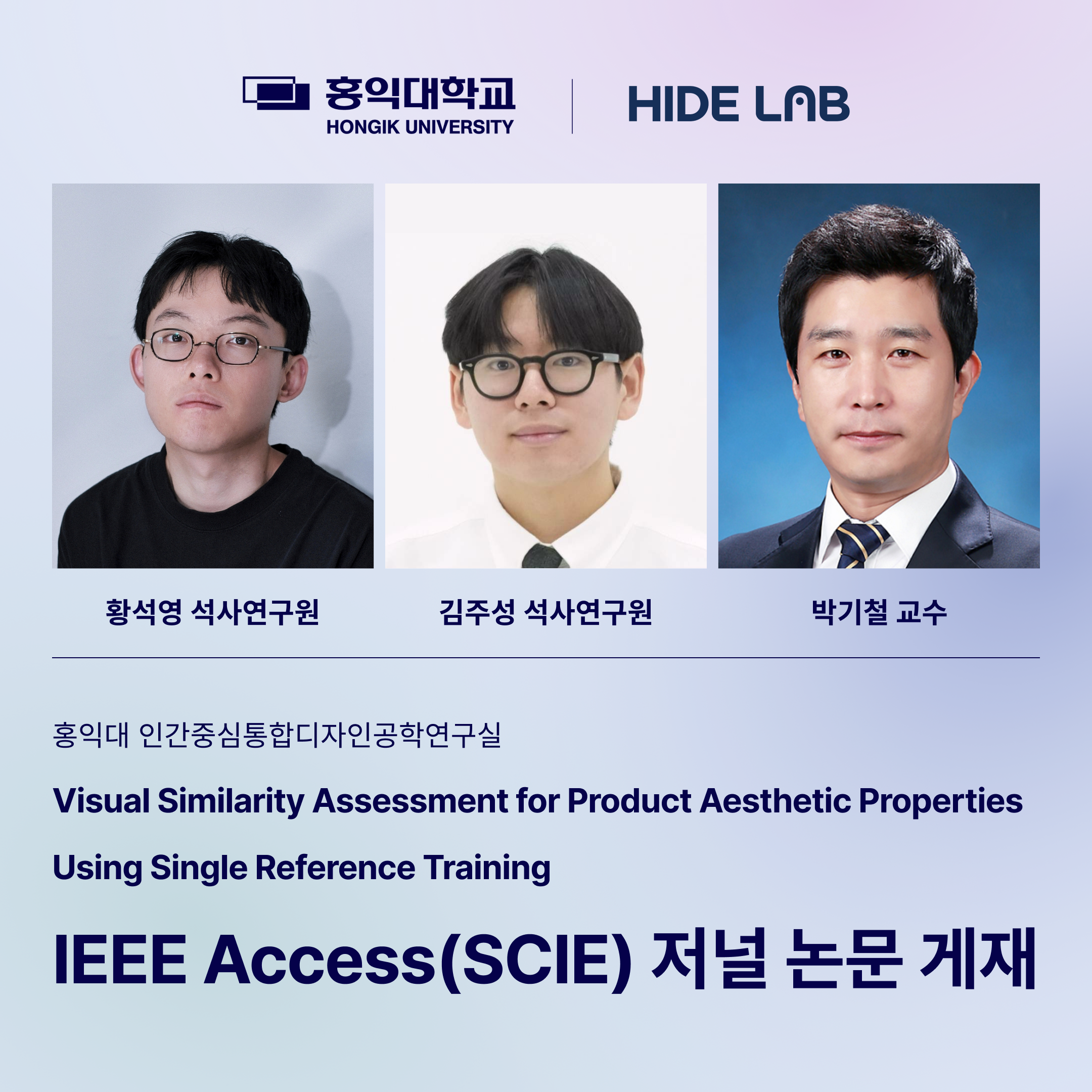 홍익대학교
HONGIK UNIVERSITY

HIDE LAB

황석영 석사연구원

김주성 석사연구원

박기철 교수

홍익대 인간중심통합디자인공학연구실

Visual Similarity Assessment for Product Aesthetic Properties Using Single Reference Training

IEEE Access(SCIE) 저널 논문 게재